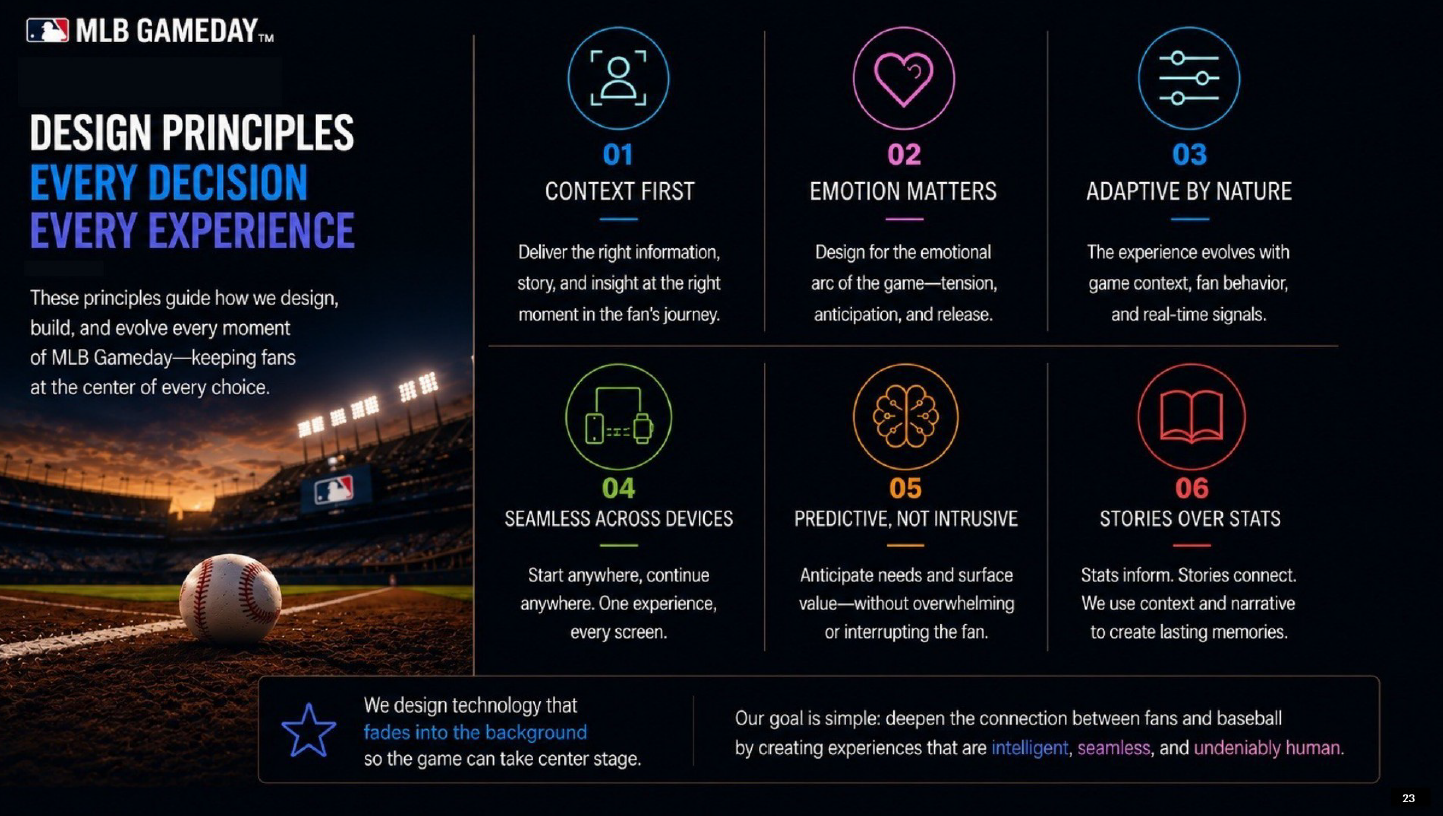 MLB GAMEDAY™

DESIGN PRINCIPLES
EVERY DECISION
EVERY EXPERIENCE

These principles guide how we design, build, and evolve every moment of MLB Gameday—keeping fans at the center of every choice.

01
CONTEXT FIRST
Deliver the right information, story, and insight at the right moment in the fan's journey.

02
EMOTION MATTERS
Design for the emotional arc of the game—tension, anticipation, and release.

03
ADAPTIVE BY NATURE
The experience evolves with game context, fan behavior, and real-time signals.

04
SEAMLESS ACROSS DEVICES
Start anywhere, continue anywhere. One experience, every screen.

05
PREDICTIVE, NOT INTRUSIVE
Anticipate needs and surface value—without overwhelming or interrupting the fan.

06
STORIES OVER STATS
Stats inform. Stories connect. We use context and narrative to create lasting memories.

We design technology that fades into the background so the game can take center stage.

Our goal is simple: deepen the connection between fans and baseball by creating experiences that are intelligent, seamless, and undeniably human.

23